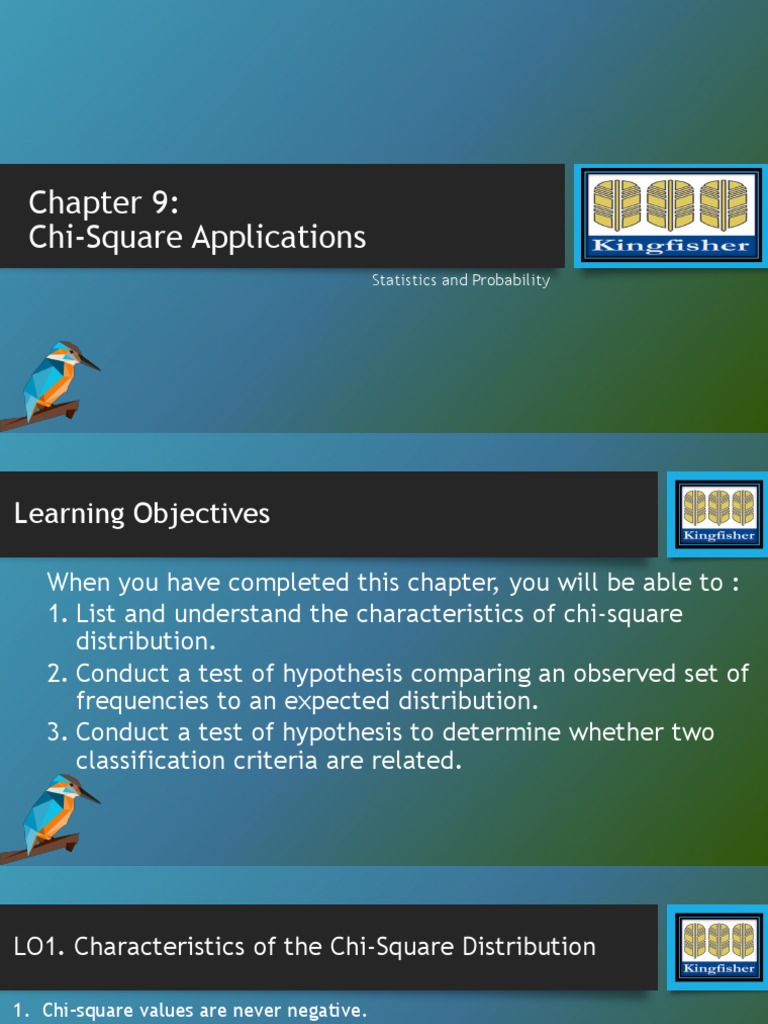 Chapter 9:
Chi-Square Applications

Kingfisher

Statistics and Probability

Learning Objectives

Kingfisher

When you have completed this chapter, you will be able to :
1. List and understand the characteristics of chi-square distribution.
2. Conduct a test of hypothesis comparing an observed set of frequencies to an expected distribution.
3. Conduct a test of hypothesis to determine whether two classification criteria are related.

LO1. Characteristics of the Chi-Square Distribution

Kingfisher

1. Chi-square values are never negative.